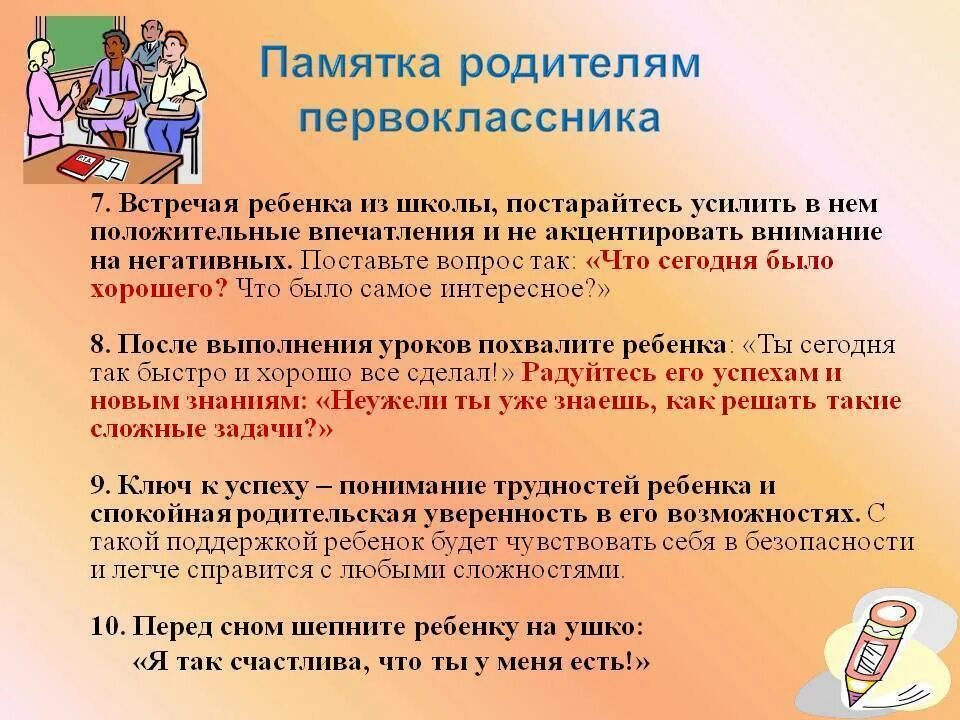 Памятка родителям первоклассника

7. Встречая ребенка из школы, постарайтесь усилить в нем положительные впечатления и не акцентировать внимание на негативных. Поставьте вопрос так: «Что сегодня было хорошего? Что было самое интересное?»

8. После выполнения уроков похвалите ребенка: «Ты сегодня так быстро и хорошо все сделал!» Радуйтесь его успехам и новым знаниям: «Неужели ты уже знаешь, как решать такие сложные задачи?»

9. Ключ к успеху – понимание трудностей ребенка и спокойная родительская уверенность в его возможностях. С такой поддержкой ребенок будет чувствовать себя в безопасности и легче справится с любыми сложностями.

10. Перед сном шепните ребенку на ушко: «Я так счастлива, что ты у меня есть!»